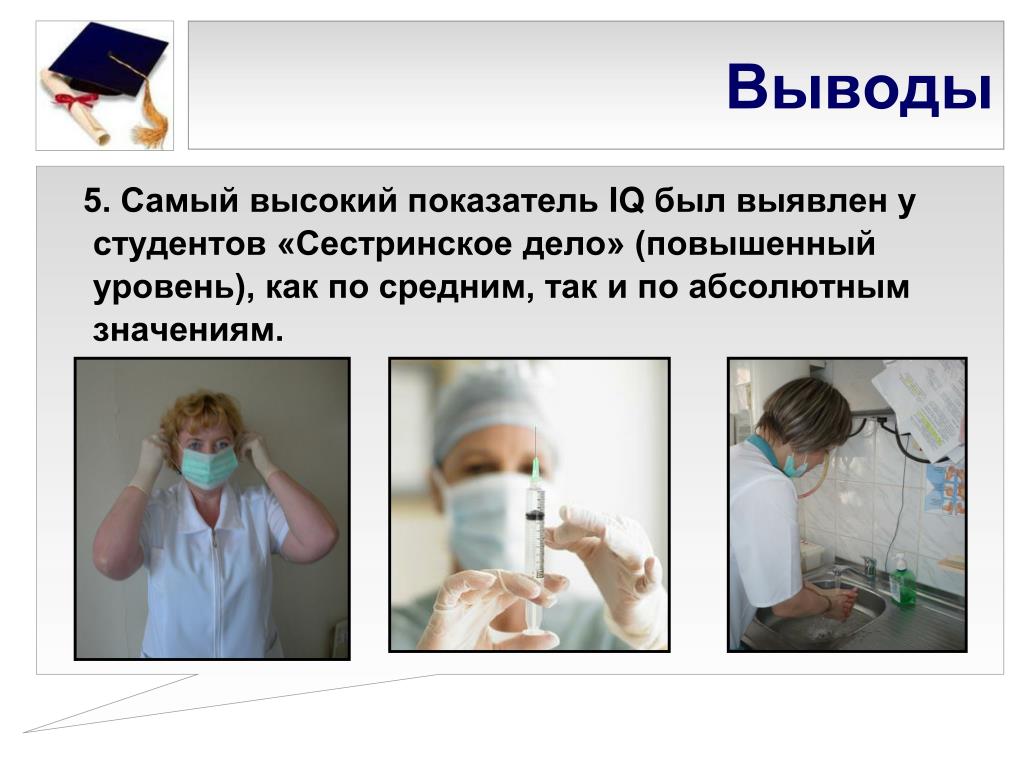 Выводы

5. Самый высокий показатель IQ был выявлен у студентов «Сестринское дело» (повышенный уровень), как по средним, так и по абсолютным значениям.